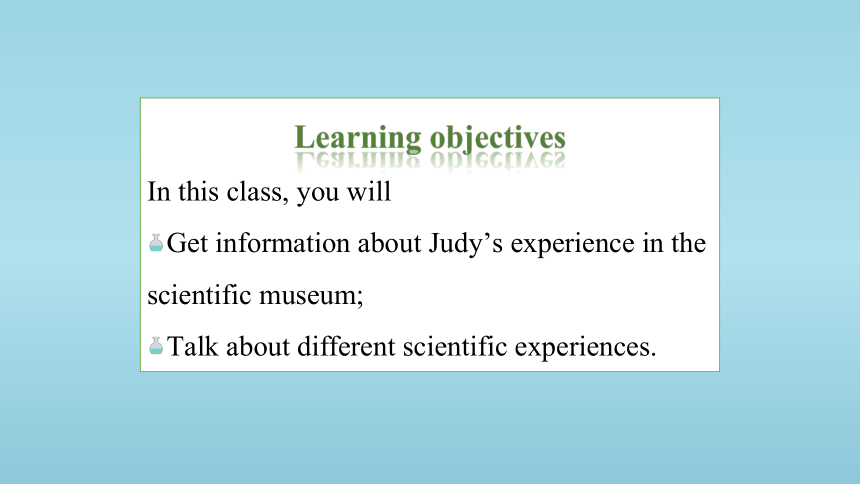 Learning objectives

In this class, you will

Get information about Judy’s experience in the scientific museum;

Talk about different scientific experiences.